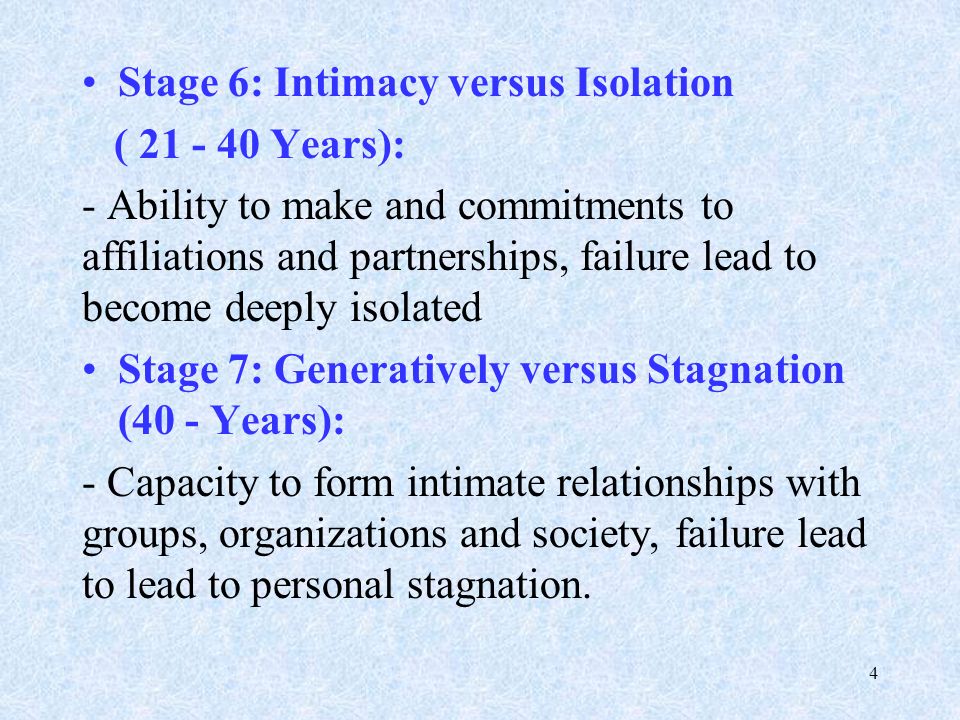 • Stage 6: Intimacy versus Isolation ( 21 - 40 Years):

- Ability to make and commitments to affiliations and partnerships, failure lead to become deeply isolated

• Stage 7: Generatively versus Stagnation (40 - Years):

- Capacity to form intimate relationships with groups, organizations and society, failure lead to lead to personal stagnation.

4